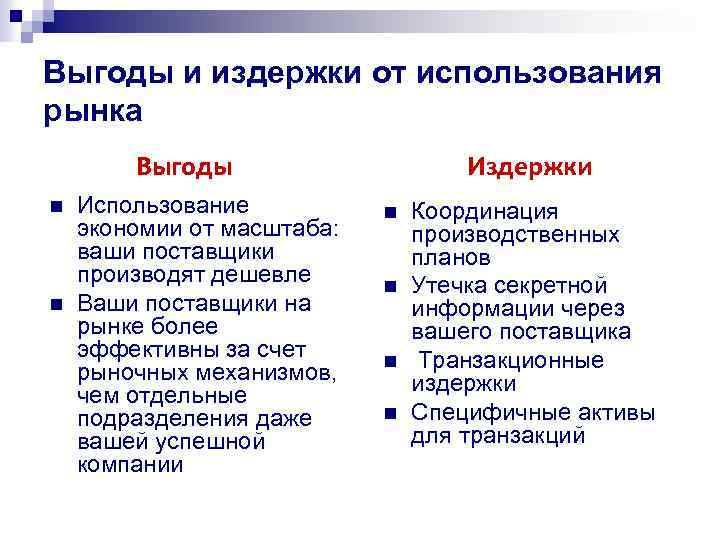 Выгоды и издержки от использования рынка

Выгоды

■ Использование экономии от масштаба: ваши поставщики производят дешевле

■ Ваши поставщики на рынке более эффективны за счет рыночных механизмов, чем отдельные подразделения даже вашей успешной компании

Издержки

■ Координация производственных планов

■ Утечка секретной информации через вашего поставщика

■ Транзакционные издержки

■ Специфичные активы для транзакций